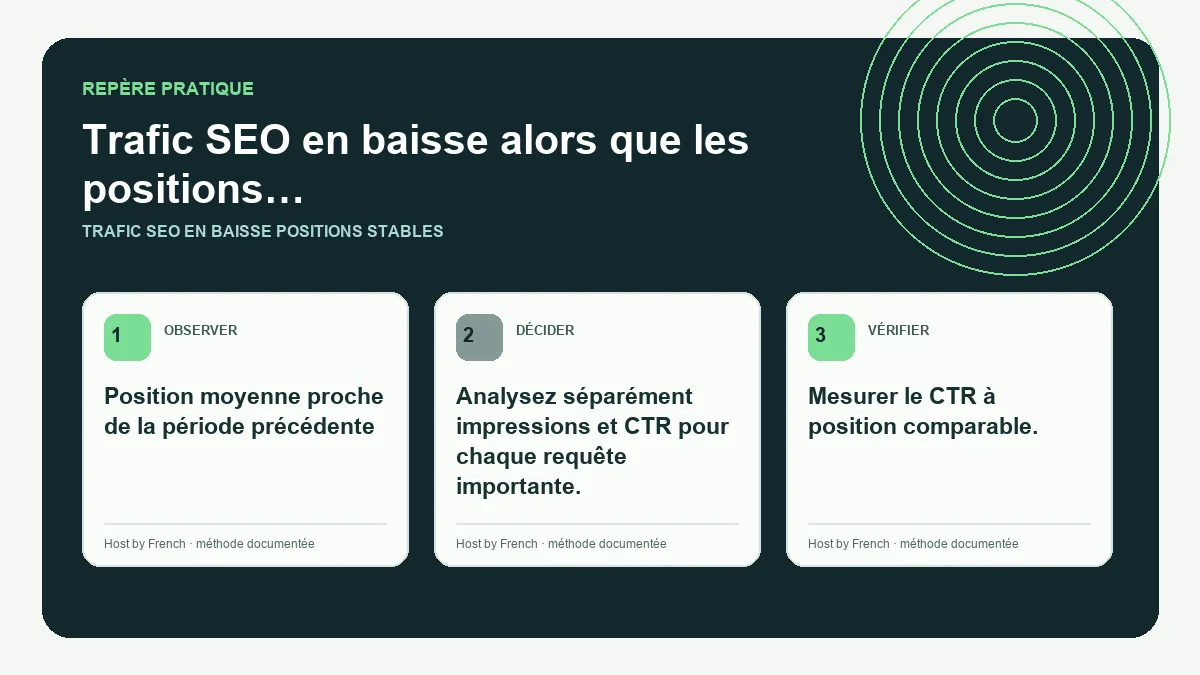 REPÈRE PRATIQUE

Trafic SEO en baisse alors que les positions…

TRAFIC SEO EN BAISSE POSITIONS STABLES

1

OBSERVER

Position moyenne proche de la période précédente

Host by French · méthode documentée

2

DÉCIDER

Analysez séparément impressions et CTR pour chaque requête importante.

Host by French · méthode documentée

3

VÉRIFIER

Mesurer le CTR à position comparable.

Host by French · méthode documentée